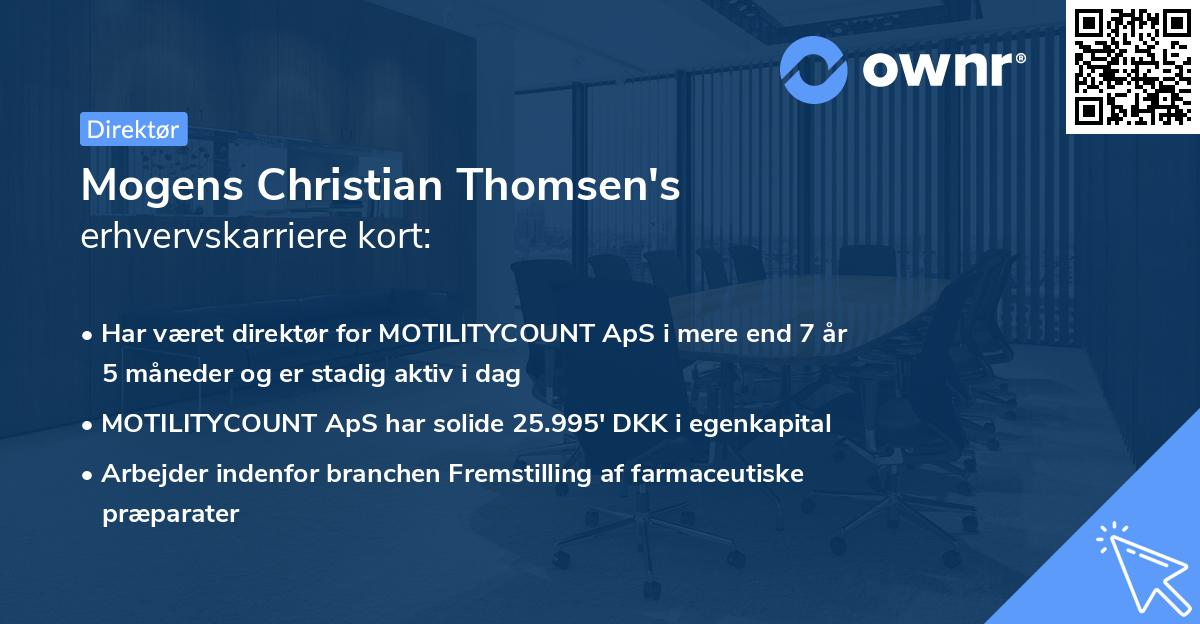 ownr®

Direktør

Mogens Christian Thomsen's
erhvervskarriere kort:

• Har været direktør for MOTILITYCOUNT ApS i mere end 7 år 5 måneder og er stadig aktiv i dag

• MOTILITYCOUNT ApS har solide 25.995' DKK i egenkapital

• Arbejder indenfor branchen Fremstilling af farmaceutiske præparater